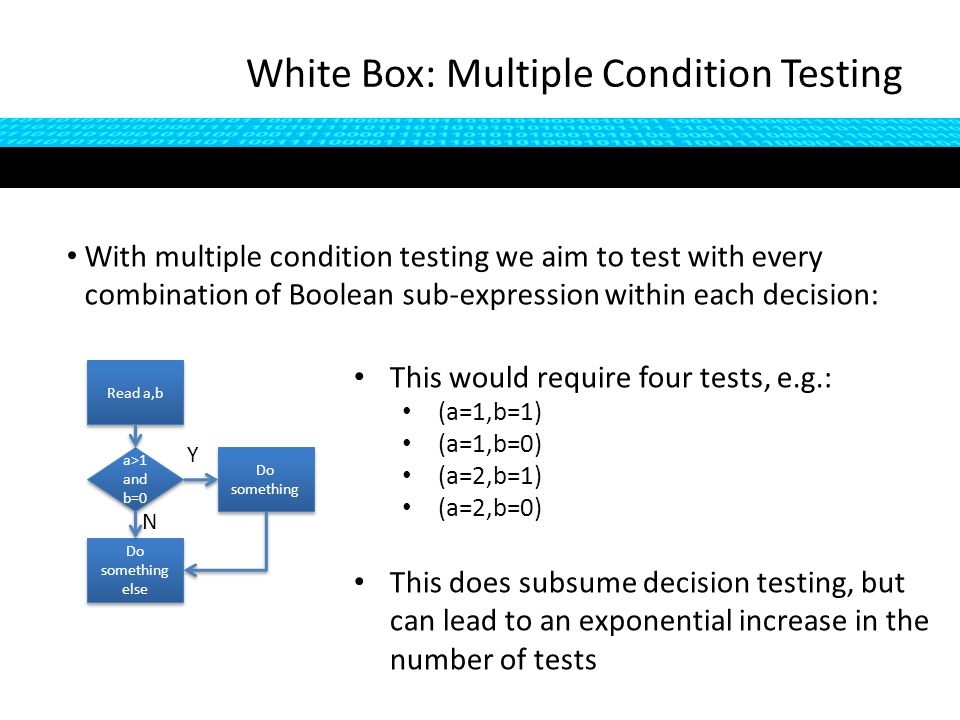 White Box: Multiple Condition Testing

• With multiple condition testing we aim to test with every combination of Boolean sub-expression within each decision:

Read a,b

a>1 and b=0

Y

Do something

N

Do something else

• This would require four tests, e.g.:
  • (a=1,b=1)
  • (a=1,b=0)
  • (a=2,b=1)
  • (a=2,b=0)

• This does subsume decision testing, but can lead to an exponential increase in the number of tests